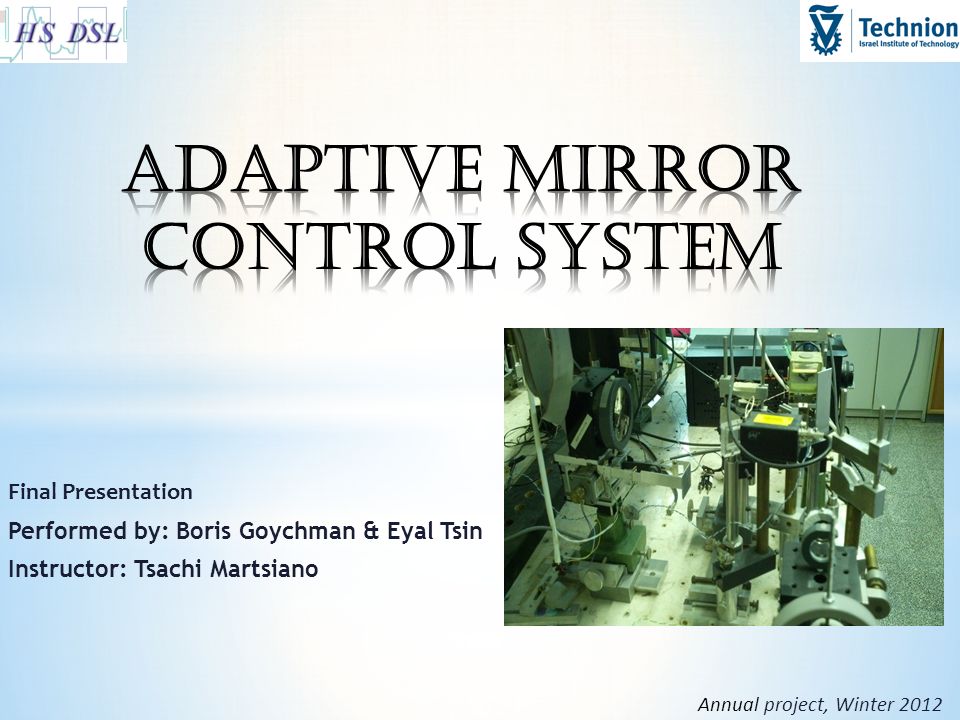 HS DSL

Technion
Israel Institute of Technology

ADAPTIVE MIRROR CONTROL SYSTEM

Final Presentation

Performed by: Boris Goychman & Eyal Tsin

Instructor: Tsachi Martsiano

Annual project, Winter 2012